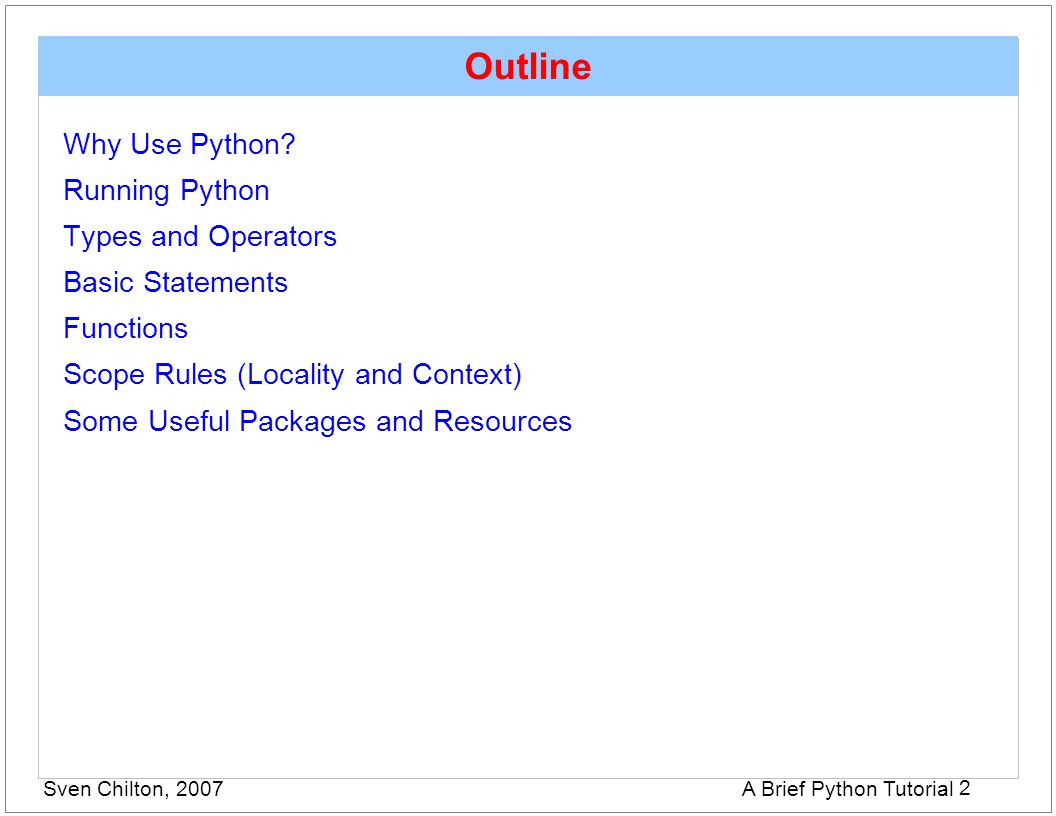 Outline

Why Use Python?

Running Python

Types and Operators

Basic Statements

Functions

Scope Rules (Locality and Context)

Some Useful Packages and Resources

Sven Chilton, 2007

A Brief Python Tutorial 2